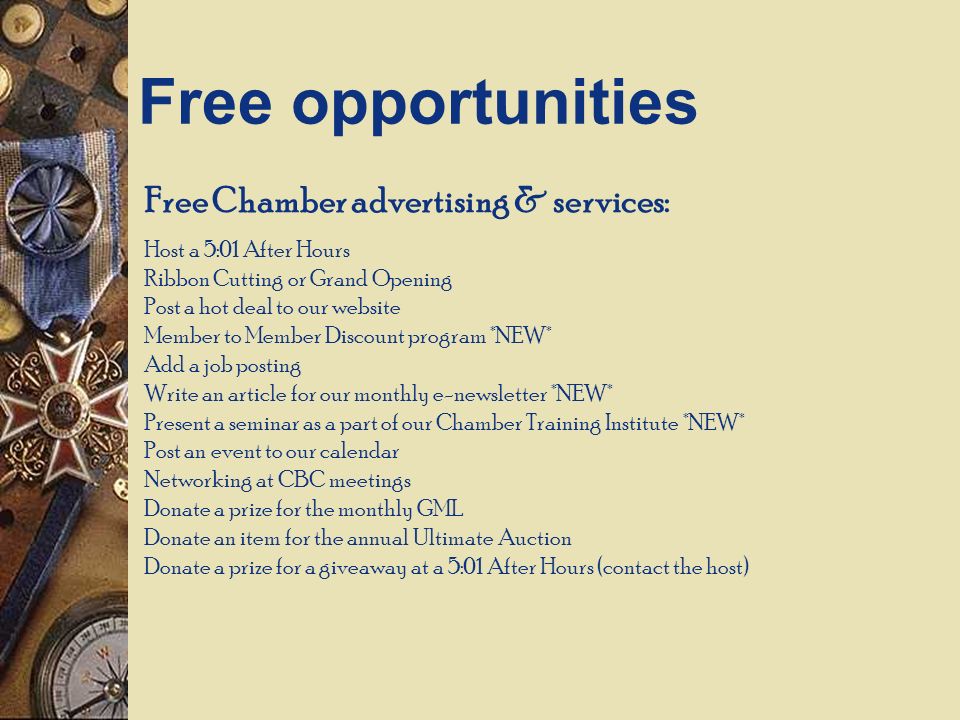 Free opportunities

Free Chamber advertising & services:

Host a 5:01 After Hours
Ribbon Cutting or Grand Opening
Post a hot deal to our website
Member to Member Discount program *NEW*
Add a job posting
Write an article for our monthly e-newsletter *NEW*
Present a seminar as a part of our Chamber Training Institute *NEW*
Post an event to our calendar
Networking at CBC meetings
Donate a prize for the monthly GML
Donate an item for the annual Ultimate Auction
Donate a prize for a giveaway at a 5:01 After Hours (contact the host)